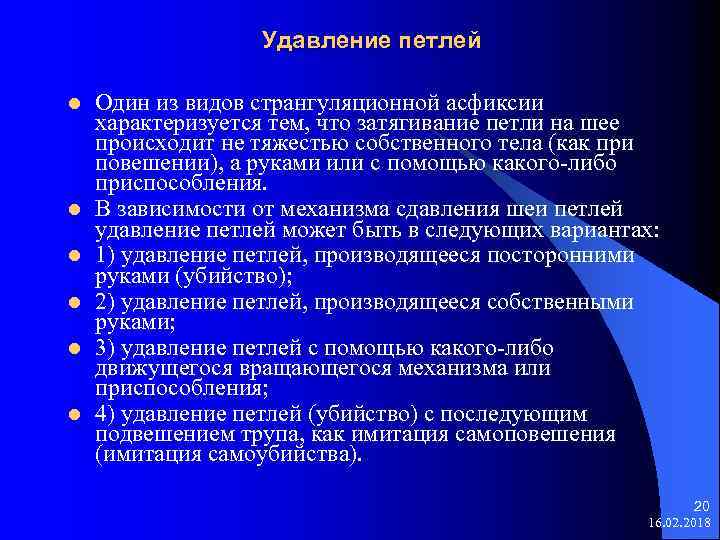 Удавление петлей

- Один из видов странгуляционной асфиксии характеризуется тем, что затягивание петли на шее происходит не тяжестью собственного тела (как при повешении), а руками или с помощью какого-либо приспособления.
- В зависимости от механизма сдавления шеи петлей удавление петлей может быть в следующих вариантах:
- 1) удавление петлей, производящееся посторонними руками (убийство);
- 2) удавление петлей, производящееся собственными руками;
- 3) удавление петлей с помощью какого-либо движущегося вращающегося механизма или приспособления;
- 4) удавление петлей (убийство) с последующим подвешением трупа, как имитация самоповешения (имитация самоубийства).

20
16.02.2018